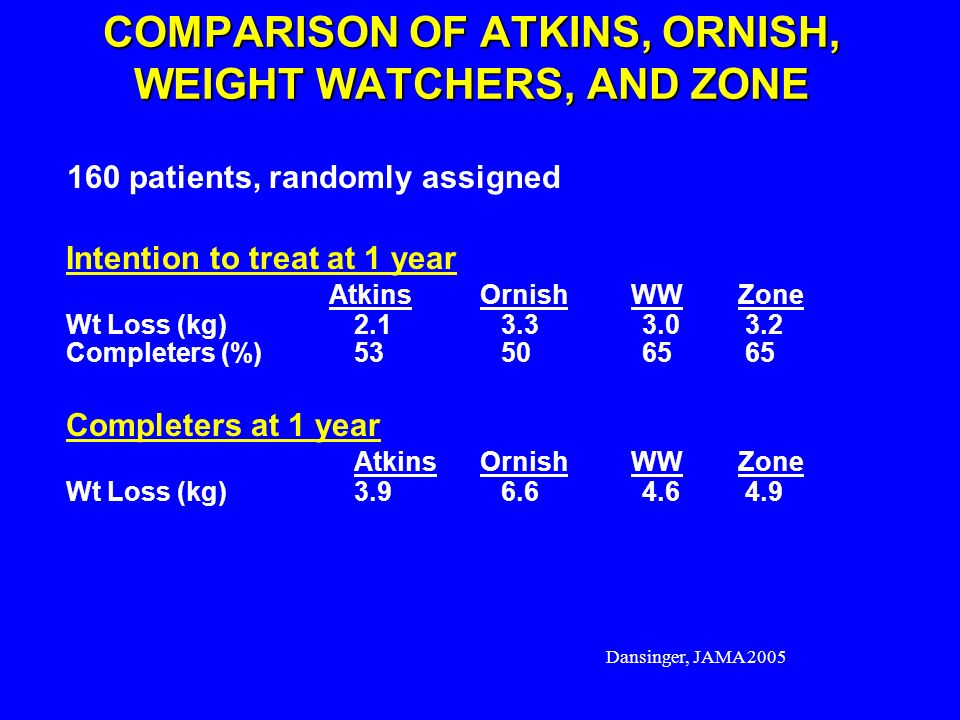 COMPARISON OF ATKINS, ORNISH, WEIGHT WATCHERS, AND ZONE

160 patients, randomly assigned

Intention to treat at 1 year

| | Atkins | Ornish | WW | Zone |
|---|---|---|---|---|
| Wt Loss (kg) | 2.1 | 3.3 | 3.0 | 3.2 |
| Completers (%) | 53 | 50 | 65 | 65 |

Completers at 1 year

| | Atkins | Ornish | WW | Zone |
|---|---|---|---|---|
| Wt Loss (kg) | 3.9 | 6.6 | 4.6 | 4.9 |

Dansinger, JAMA 2005